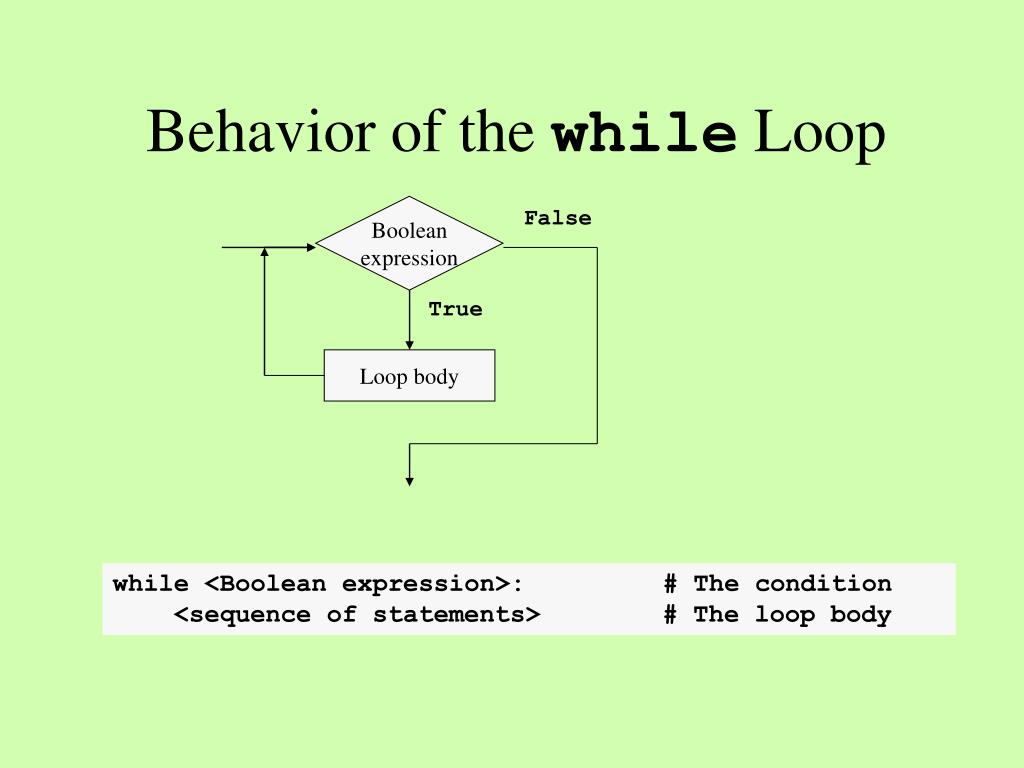 Behavior of the while Loop

Boolean expression

False

True

Loop body

while <Boolean expression>:          # The condition
    <sequence of statements>         # The loop body